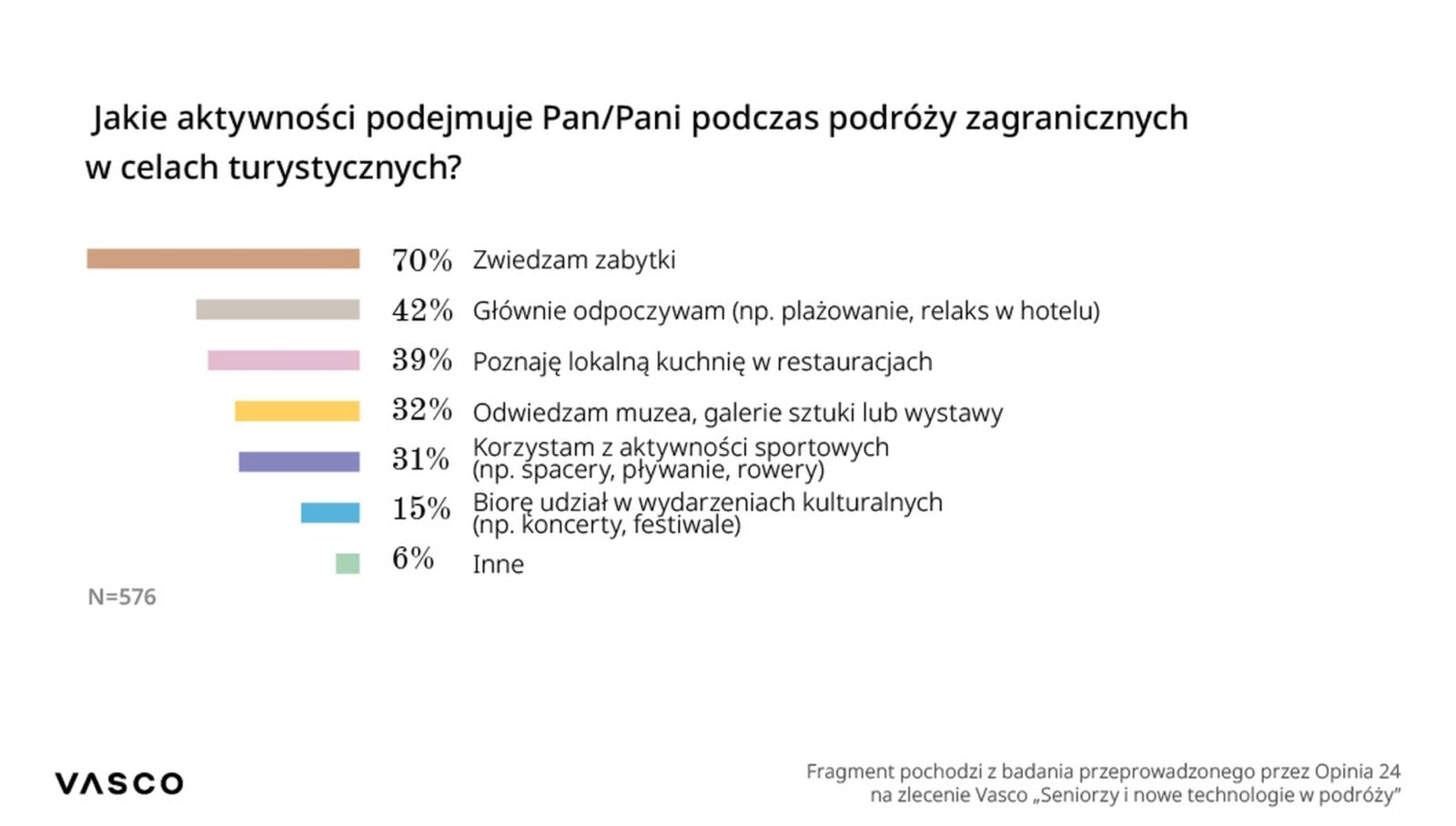 Jakie aktywności podejmuje Pan/Pani podczas podróży zagranicznych w celach turystycznych?

70% Zwiedzam zabytki

42% Głównie odpoczywam (np. plażowanie, relaks w hotelu)

39% Poznaję lokalną kuchnię w restauracjach

32% Odwiedzam muzea, galerie sztuki lub wystawy

31% Korzystam z aktywności sportowych (np. spacery, pływanie, rowery)

15% Biorę udział w wydarzeniach kulturalnych (np. koncerty, festiwale)

6% Inne

N=576

VASCO

Fragment pochodzi z badania przeprowadzonego przez Opinia 24 na zlecenie Vasco „Seniorzy i nowe technologie w podróży"